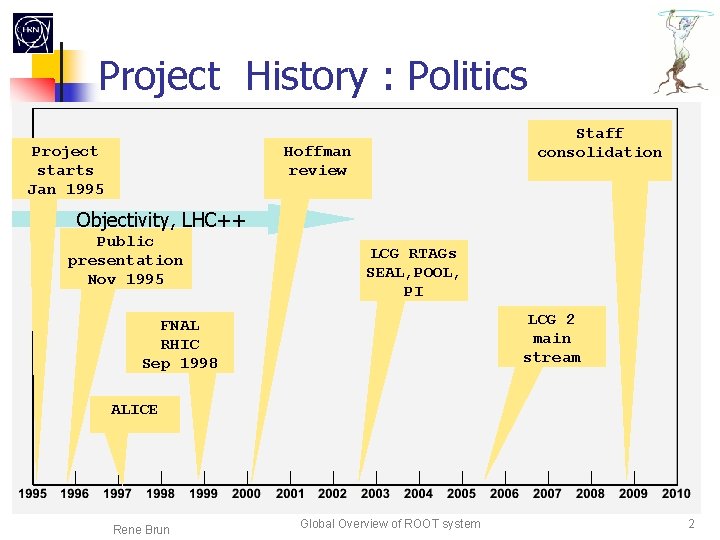 CERN

Project History : Politics

Project starts Jan 1995

Hoffman review

Staff consolidation

Objectivity, LHC++

Public presentation Nov 1995

LCG RTAGs SEAL,POOL, PI

FNAL RHIC Sep 1998

LCG 2 main stream

ALICE

1995 1996 1997 1998 1999 2000 2001 2002 2003 2004 2005 2006 2007 2008 2009 2010

Rene Brun

Global Overview of ROOT system

2